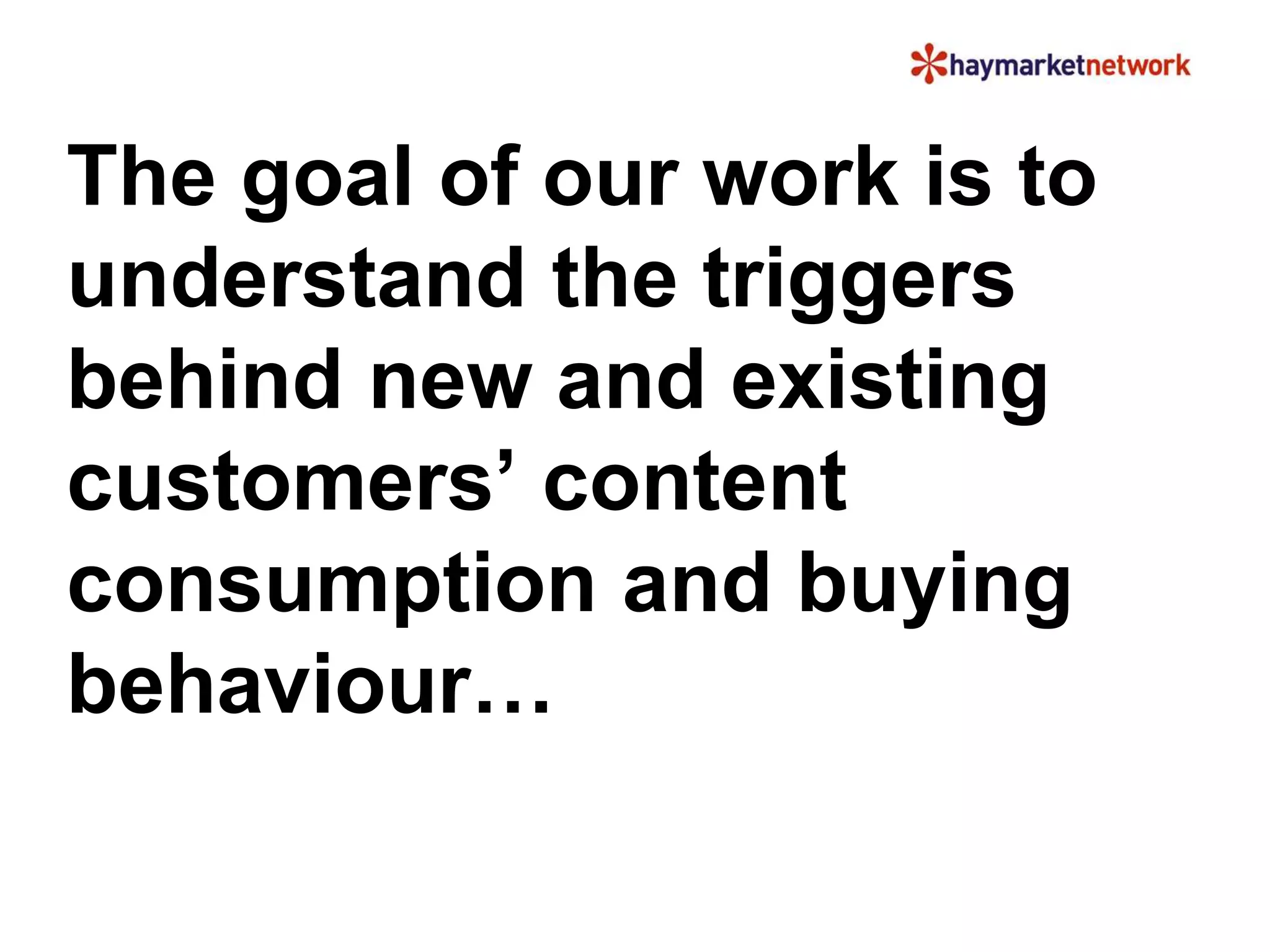 haymarketnetwork

The goal of our work is to understand the triggers behind new and existing customers’ content consumption and buying behaviour…